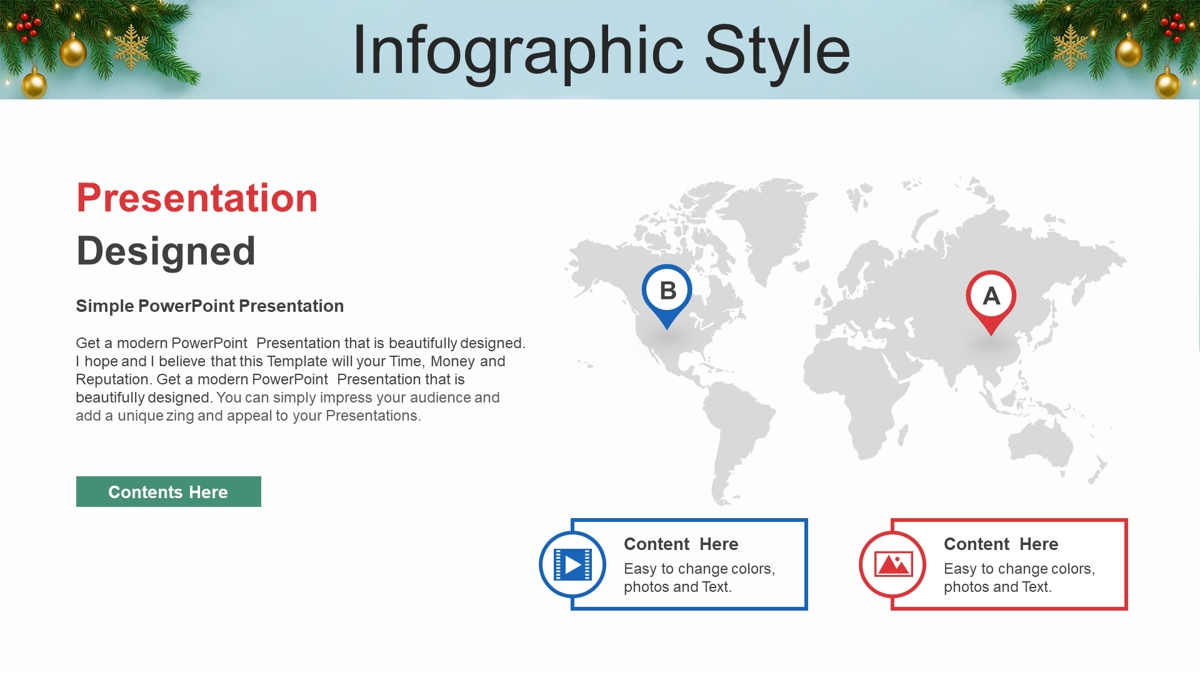 Infographic Style

Presentation Designed

Simple PowerPoint Presentation

Get a modern PowerPoint Presentation that is beautifully designed. I hope and I believe that this Template will your Time, Money and Reputation. Get a modern PowerPoint Presentation that is beautifully designed. You can simply impress your audience and add a unique zing and appeal to your Presentations.

Contents Here

B

A

Content Here
Easy to change colors, photos and Text.

Content Here
Easy to change colors, photos and Text.